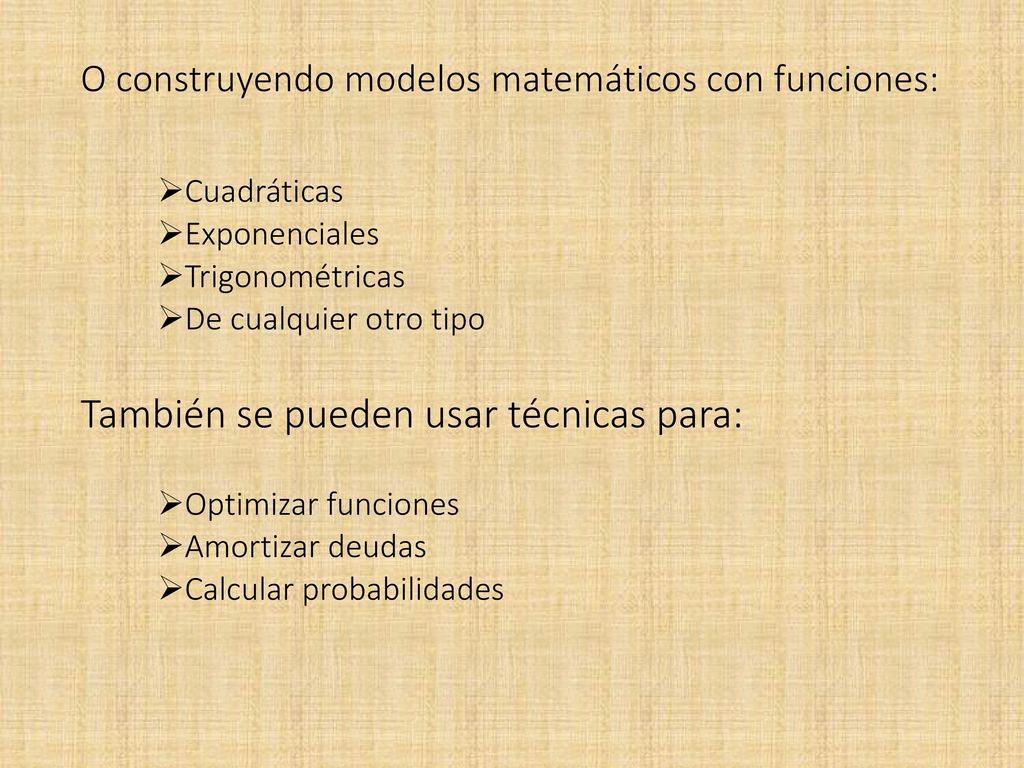 O construyendo modelos matemáticos con funciones:

➢Cuadráticas
➢Exponenciales
➢Trigonométricas
➢De cualquier otro tipo

También se pueden usar técnicas para:

➢Optimizar funciones
➢Amortizar deudas
➢Calcular probabilidades